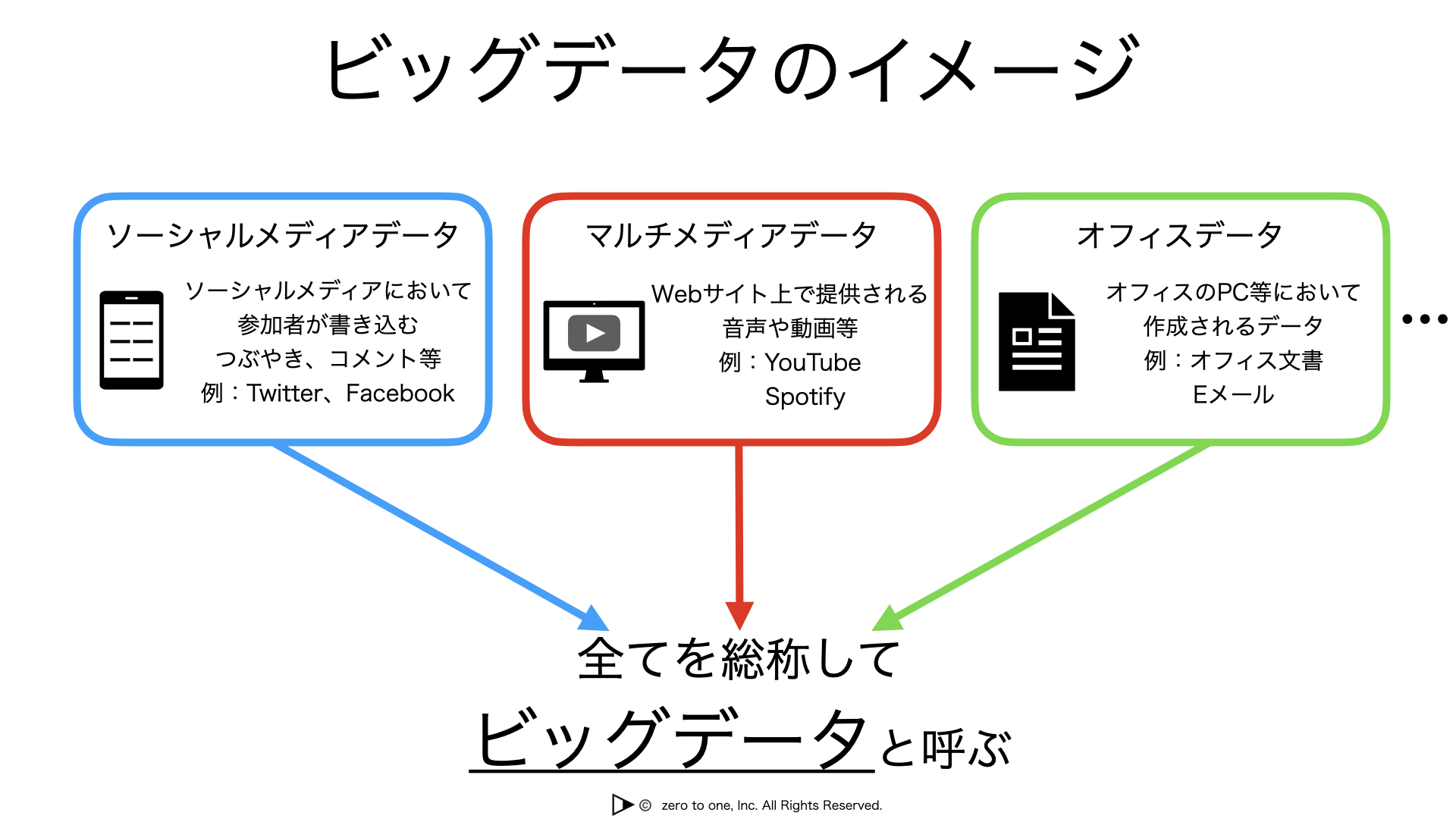 ビッグデータのイメージ

ソーシャルメディアデータ

ソーシャルメディアにおいて
参加者が書き込む
つぶやき、コメント等
例：Twitter、Facebook

マルチメディアデータ

Webサイト上で提供される
音声や動画等
例：YouTube
Spotify

オフィスデータ

オフィスのPC等において
作成されるデータ
例：オフィス文書
Eメール

…

全てを総称して

ビッグデータと呼ぶ

© zero to one, Inc. All Rights Reserved.